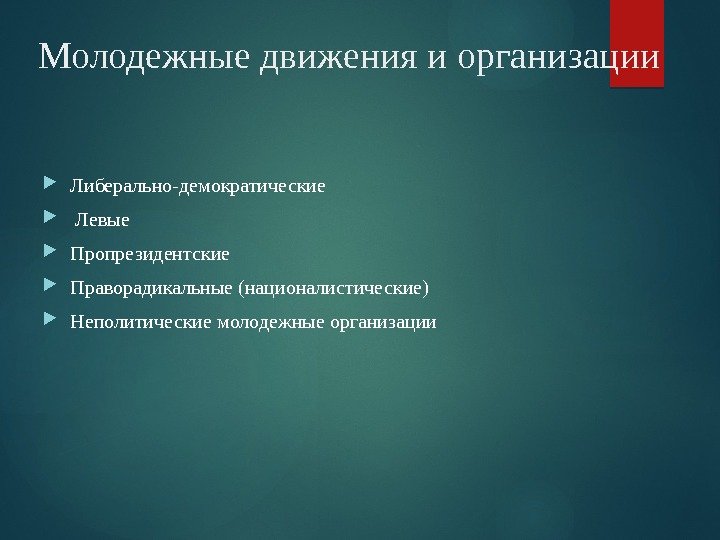 Молодежные движения и организации

Либерально-демократические

Левые

Пропрезидентские

Праворадикальные (националистические)

Неполитические молодежные организации